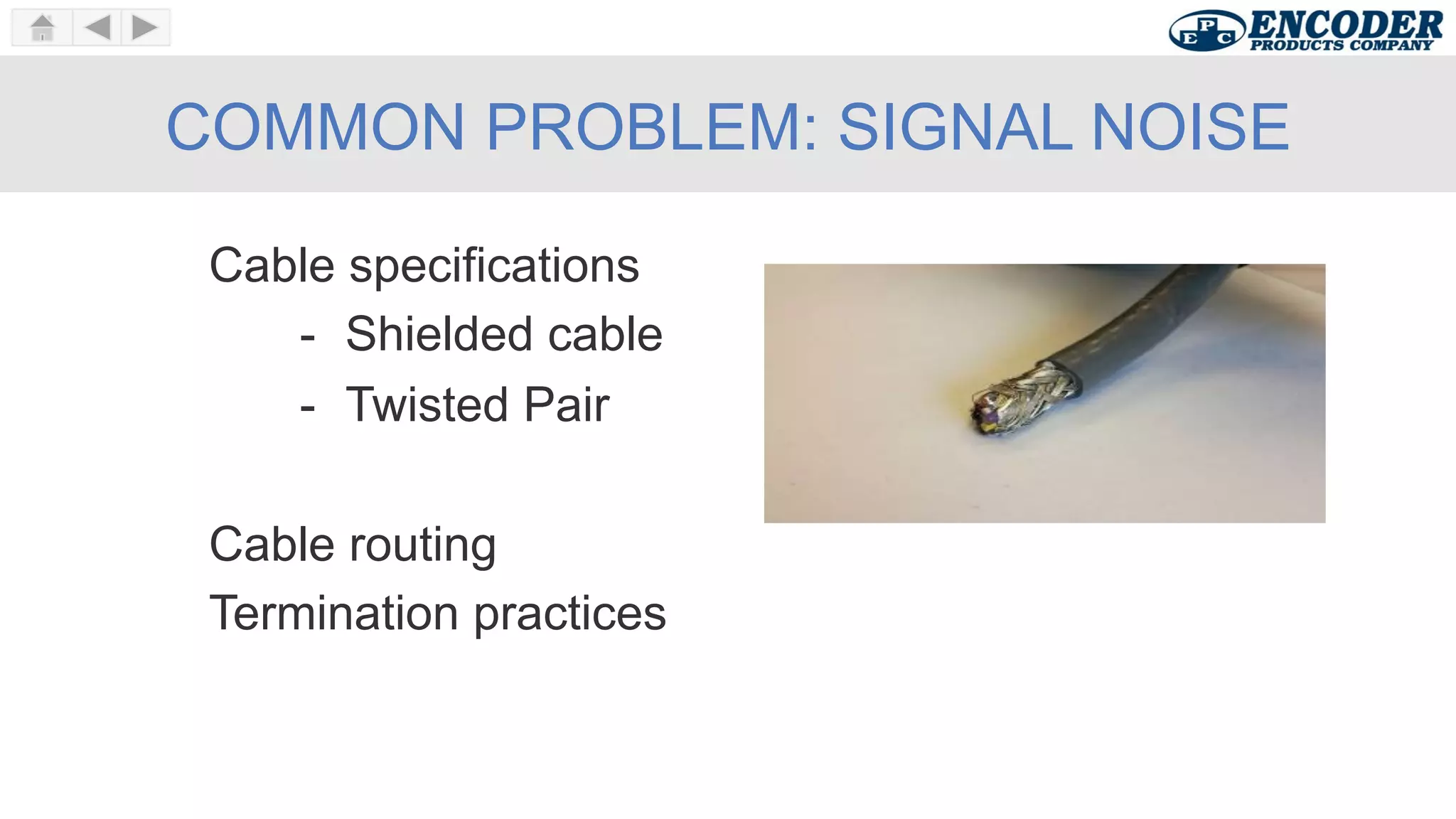 EPC ENCODER PRODUCTS COMPANY

COMMON PROBLEM: SIGNAL NOISE

Cable specifications
- Shielded cable
- Twisted Pair

Cable routing
Termination practices